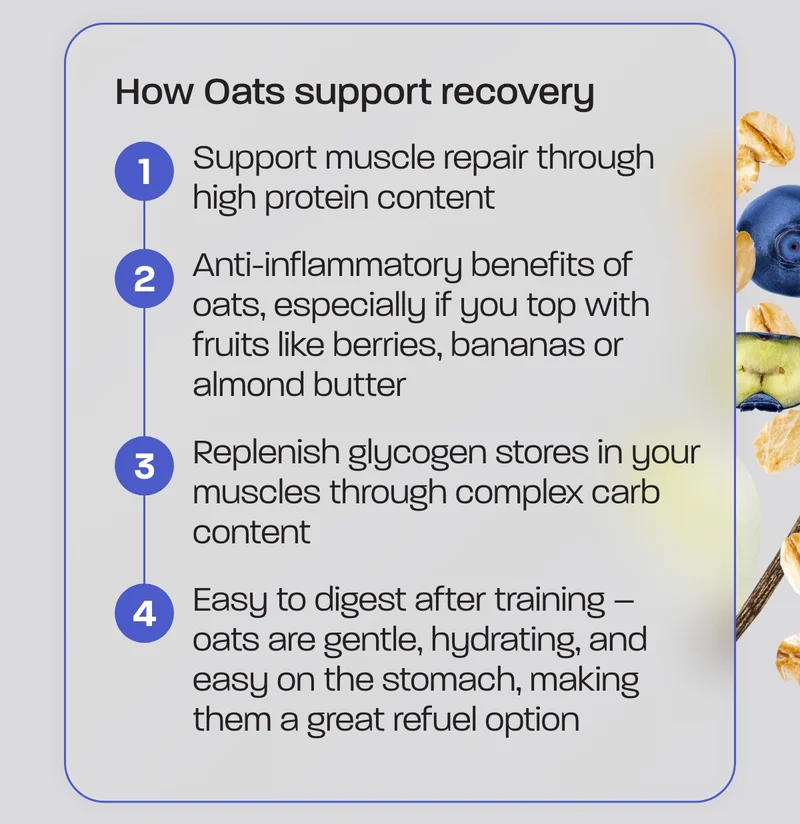 How Oats support recovery

1 Support muscle repair through high protein content

2 Anti-inflammatory benefits of oats, especially if you top with fruits like berries, bananas or almond butter

3 Replenish glycogen stores in your muscles through complex carb content

4 Easy to digest after training – oats are gentle, hydrating, and easy on the stomach, making them a great refuel option